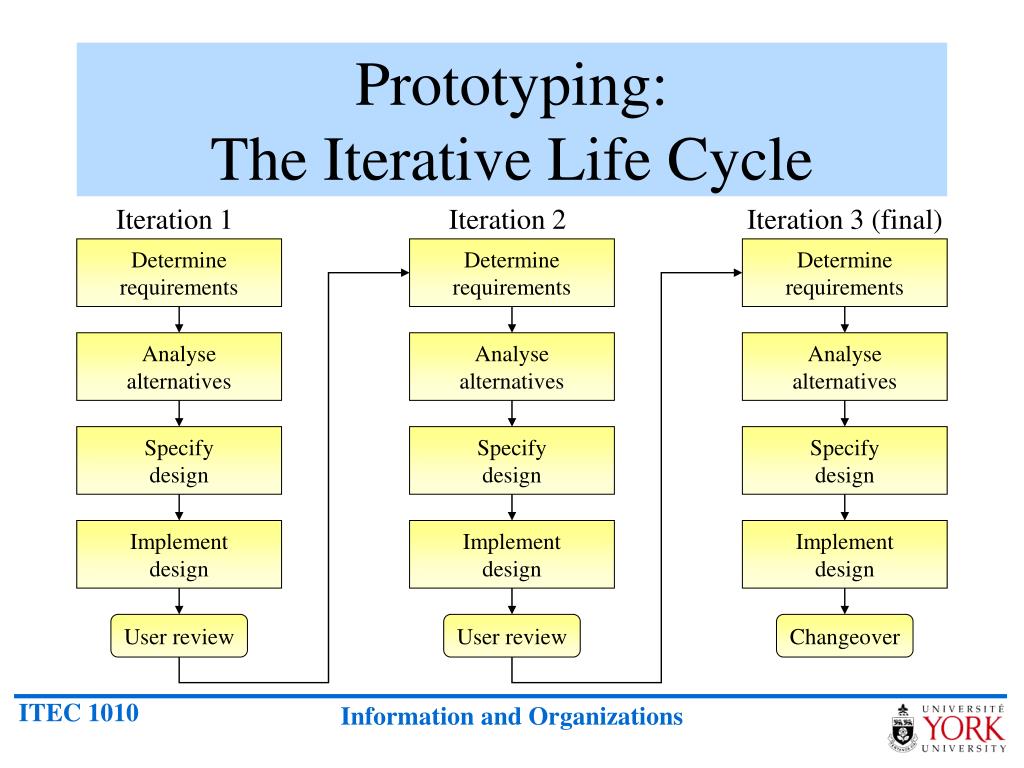 Prototyping:
The Iterative Life Cycle

Iteration 1

Determine requirements

Analyse alternatives

Specify design

Implement design

User review

Iteration 2

Determine requirements

Analyse alternatives

Specify design

Implement design

User review

Iteration 3 (final)

Determine requirements

Analyse alternatives

Specify design

Implement design

Changeover

ITEC 1010

Information and Organizations

UNIVERSITÉ
YORK
UNIVERSITY